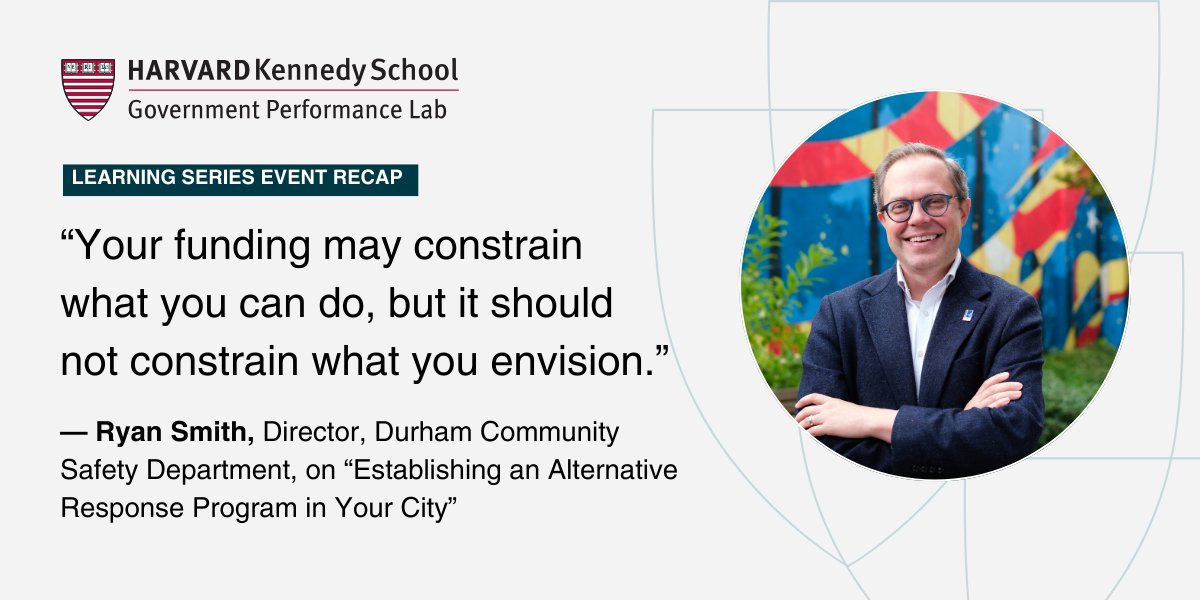 HARVARD Kennedy School
Government Performance Lab

LEARNING SERIES EVENT RECAP

“Your funding may constrain what you can do, but it should not constrain what you envision.”

— Ryan Smith, Director, Durham Community Safety Department, on “Establishing an Alternative Response Program in Your City”